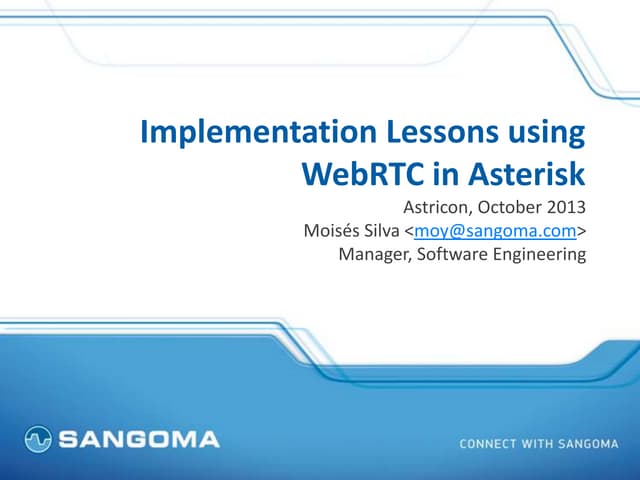 Implementation Lessons using WebRTC in Asterisk

Astricon, October 2013
Moisés Silva <moy@sangoma.com>
Manager, Software Engineering

SANGOMA

CONNECT WITH SANGOMA